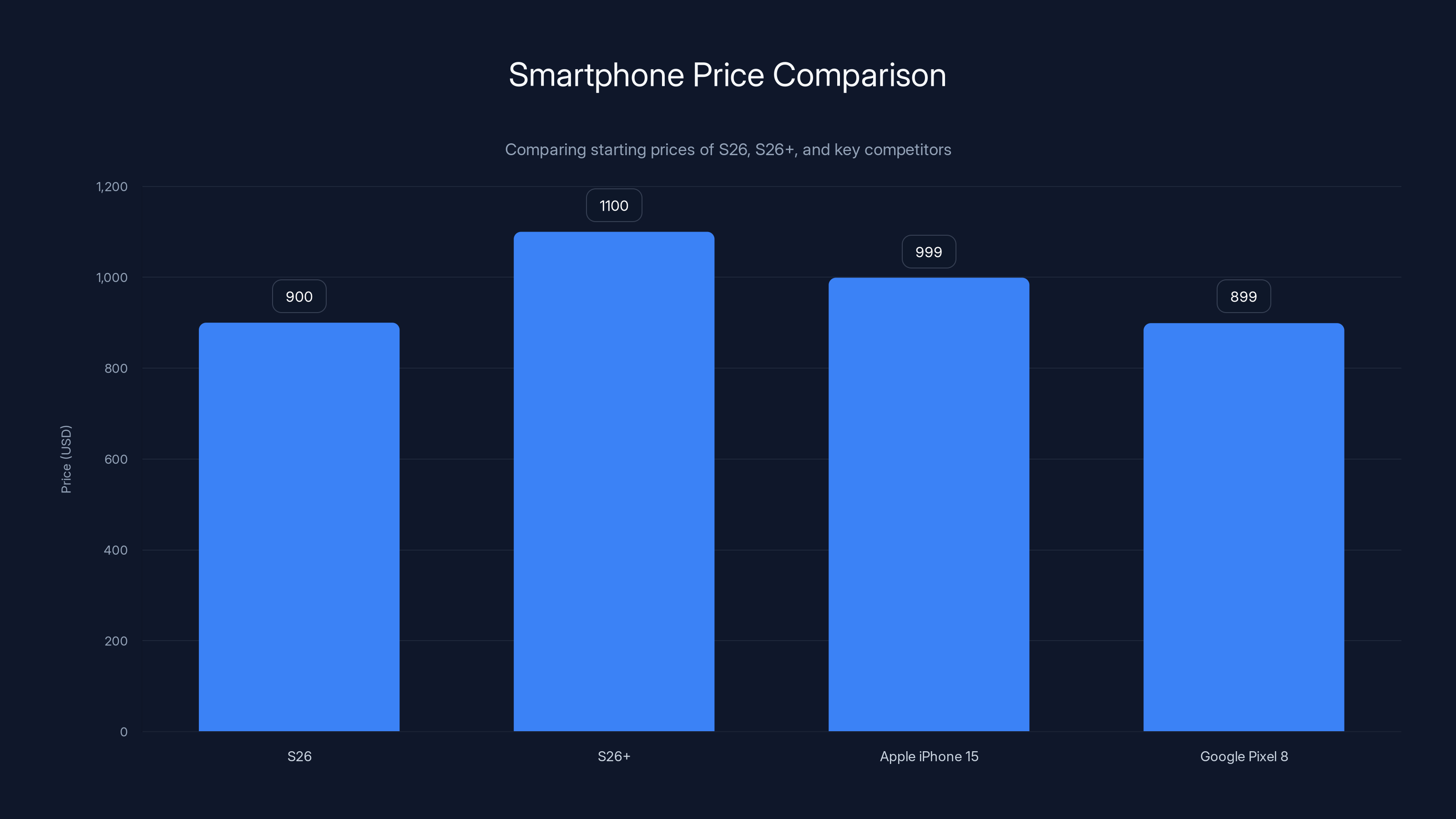 Smartphone Price Comparison

Comparing starting prices of S26, S26+, and key competitors

Price (USD)

1,200
1,000
800
600
400
200
0

900
1100
999
899

S26
S26+
Apple iPhone 15
Google Pixel 8